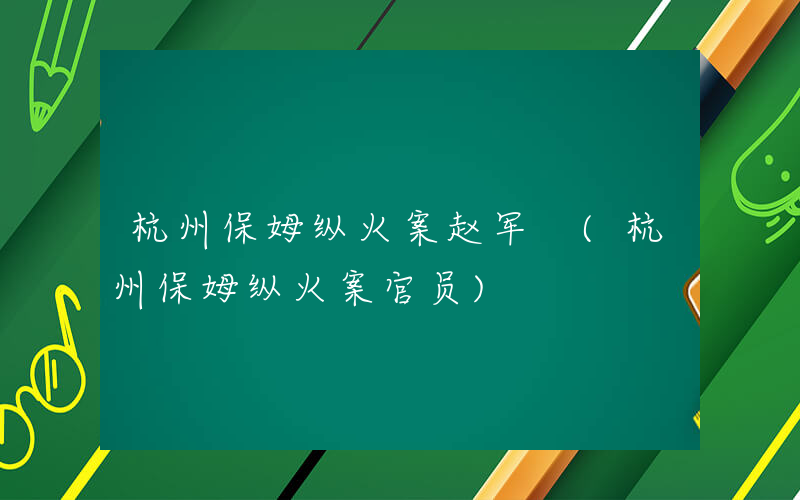 杭州保姆纵火案赵军 （杭州保姆纵火案官员）